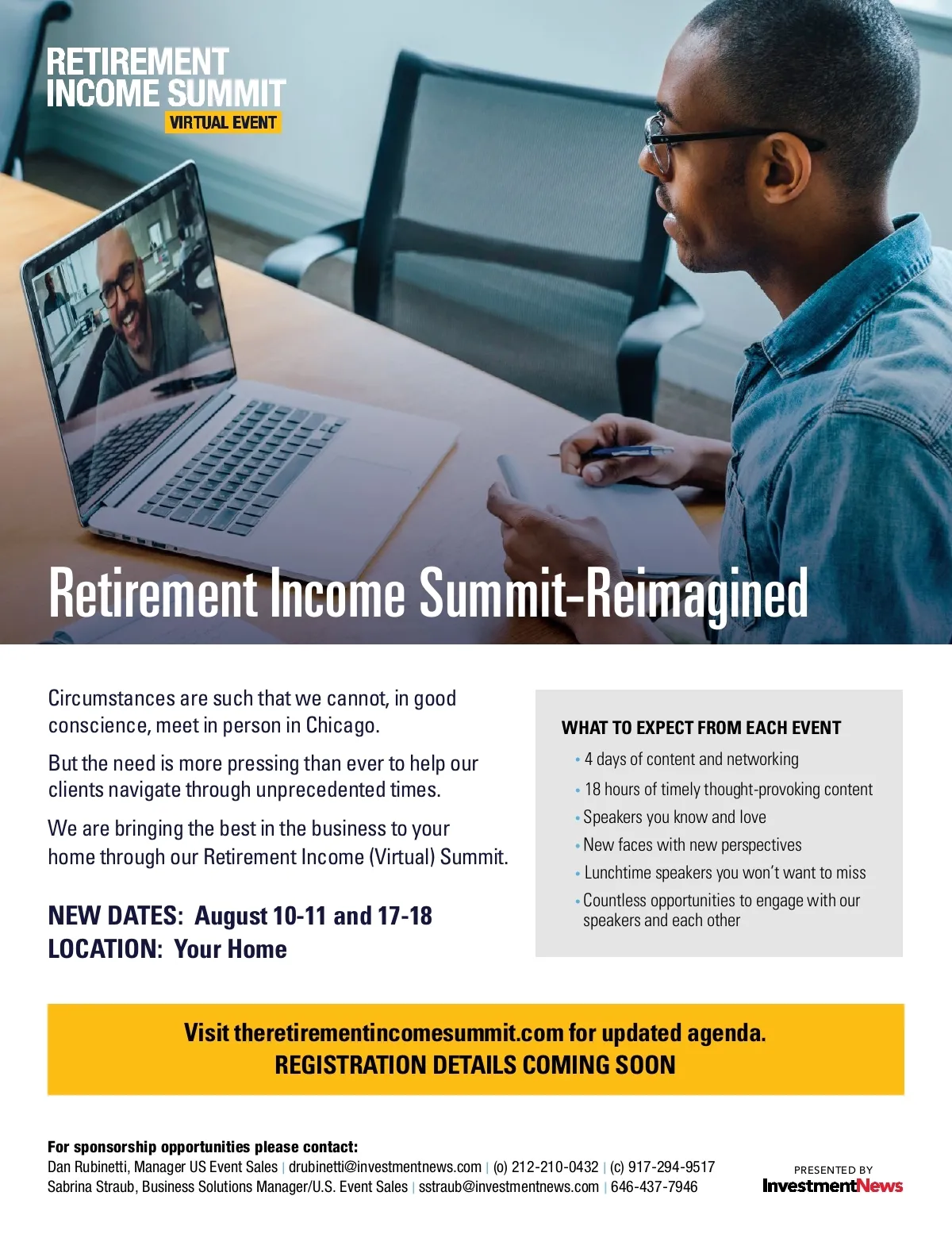 RETIREMENT INCOME SUMMIT
VIRTUAL EVENT

Retirement Income Summit-Reimagined

Circumstances are such that we cannot, in good conscience, meet in person in Chicago.

But the need is more pressing than ever to help our clients navigate through unprecedented times.

We are bringing the best in the business to your home through our Retirement Income (Virtual) Summit.

NEW DATES: August 10-11 and 17-18
LOCATION: Your Home

WHAT TO EXPECT FROM EACH EVENT
• 4 days of content and networking
• 18 hours of timely thought-provoking content
• Speakers you know and love
• New faces with new perspectives
• Lunchtime speakers you won't want to miss
• Countless opportunities to engage with our speakers and each other

Visit theretirementincomesummit.com for updated agenda.
REGISTRATION DETAILS COMING SOON

For sponsorship opportunities please contact:
Dan Rubinetti, Manager US Event Sales | drubinetti@investmentnews.com | (o) 212-210-0432 | (c) 917-294-9517
Sabrina Straub, Business Solutions Manager/U.S. Event Sales | sstraub@investmentnews.com | 646-437-7946

PRESENTED BY
InvestmentNews